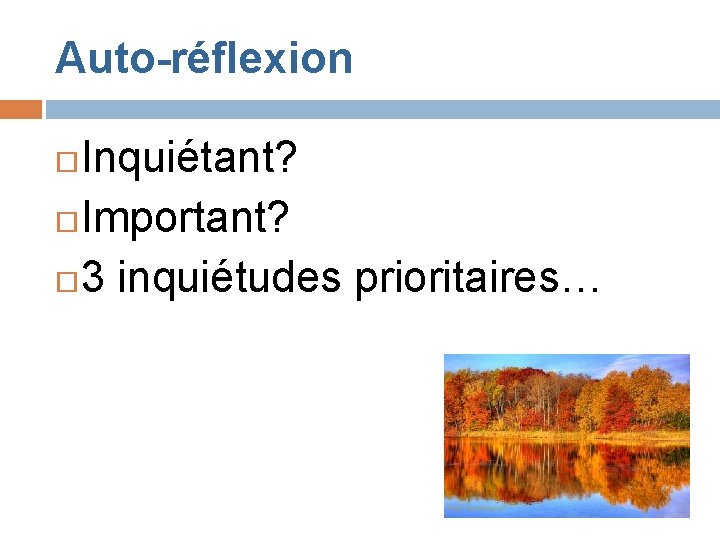 Auto-réflexion

Inquiétant?
Important?
3 inquiétudes prioritaires…